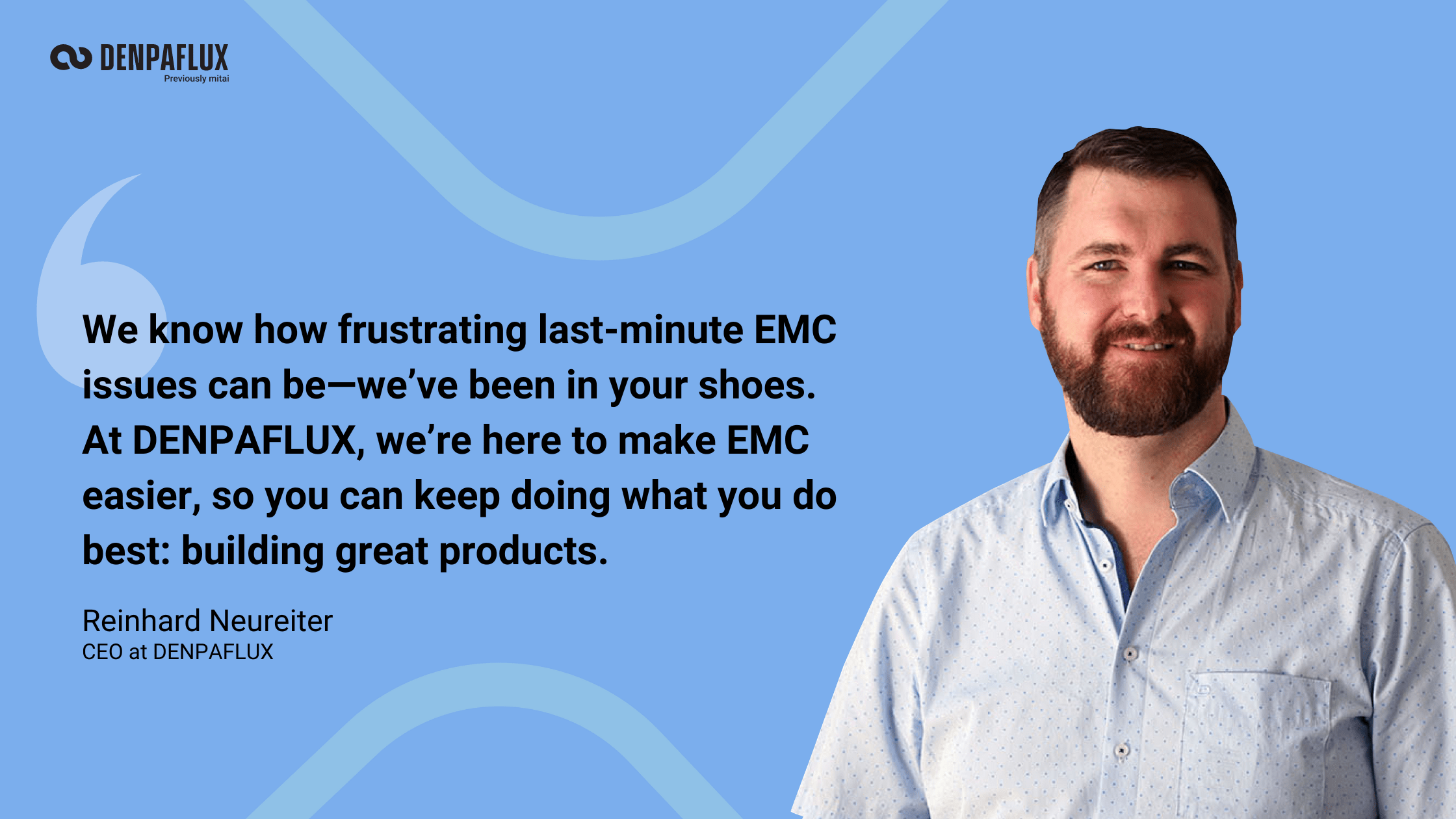 DENPAFLUX
Previously mitai

We know how frustrating last-minute EMC issues can be—we've been in your shoes. At DENPAFLUX, we're here to make EMC easier, so you can keep doing what you do best: building great products.

Reinhard Neureiter
CEO at DENPAFLUX